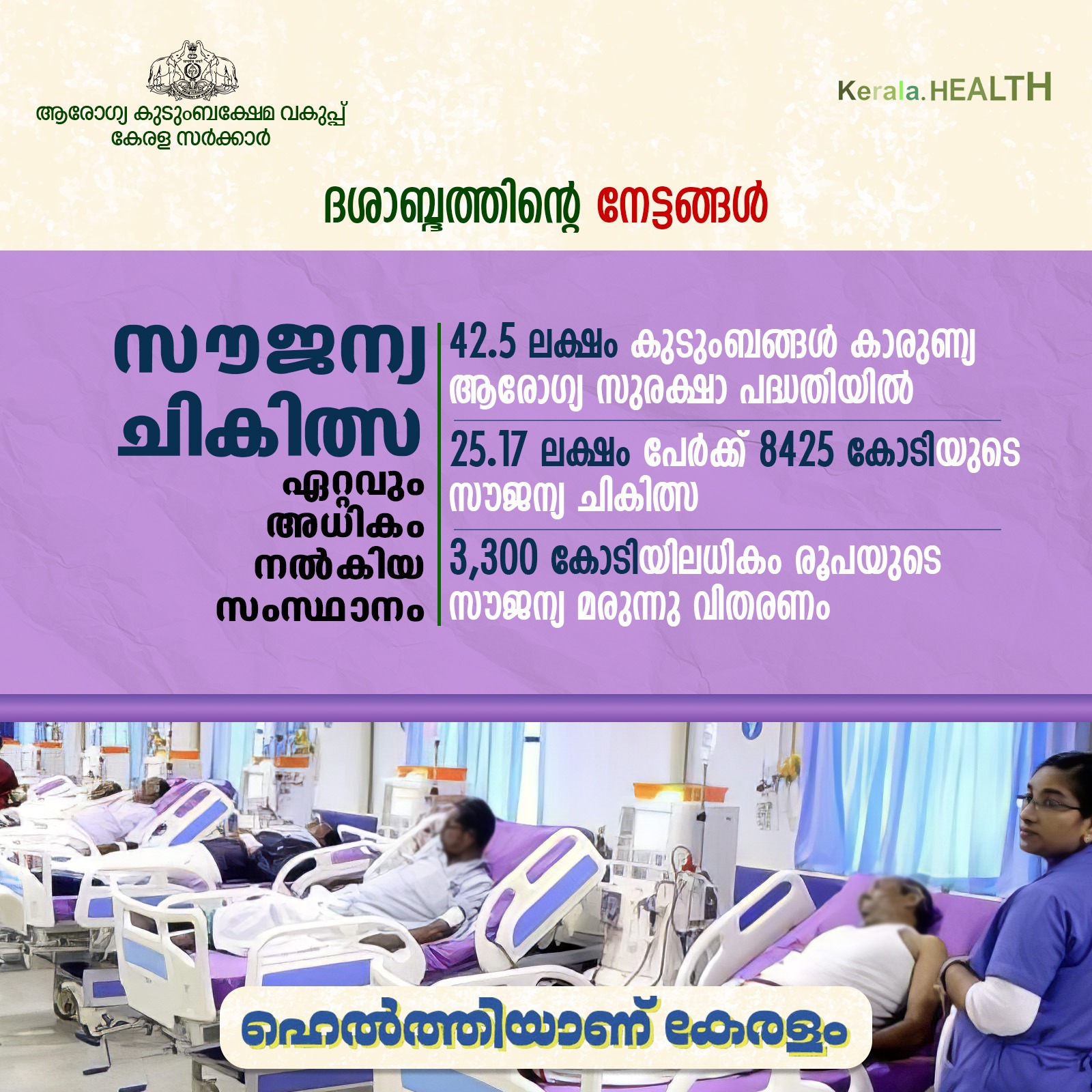 ആരോഗ്യ കുടുംബക്ഷേമ വകുപ്പ്
കേരള സർക്കാർ

Kerala.HEALTH

ദശാബ്ദത്തിന്റെ നേട്ടങ്ങൾ

സൗജന്യ ചികിത്സ
ഏറ്റവും അധികം നൽകിയ സംസ്ഥാനം

42.5 ലക്ഷം കുടുംബങ്ങൾ കാരുണ്യ ആരോഗ്യ സുരക്ഷാ പദ്ധതിയിൽ

25.17 ലക്ഷം പേർക്ക് 8425 കോടിയുടെ സൗജന്യ ചികിത്സ

3,300 കോടിയിലധികം രൂപയുടെ സൗജന്യ മരുന്നു വിതരണം

ഹെൽത്തിയാണ് കേരളം